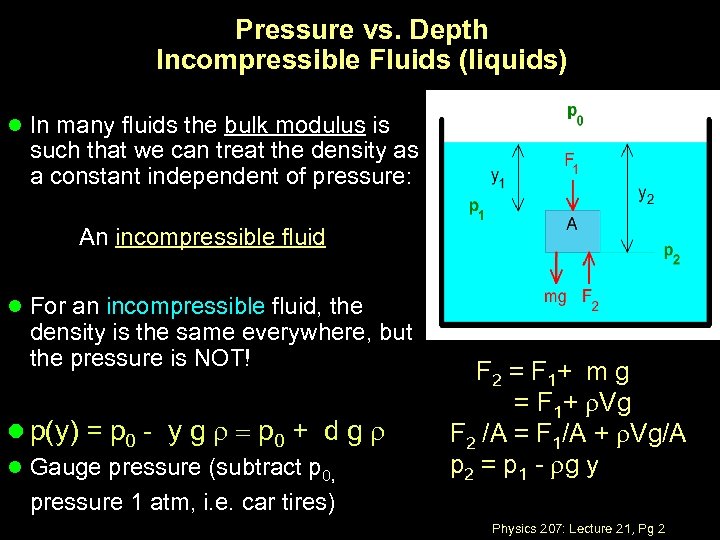 Pressure vs. Depth
Incompressible Fluids (liquids)

In many fluids the bulk modulus is such that we can treat the density as a constant independent of pressure:

An incompressible fluid

For an incompressible fluid, the density is the same everywhere, but the pressure is NOT!

$p(y) = p_0 - y g \rho = p_0 + d g \rho$

Gauge pressure (subtract $p_0$, pressure 1 atm, i.e. car tires)

$p_0$

$y_1$

$F_1$

$y_2$

$p_1$

A

$p_2$

mg

$F_2$

$F_2 = F_1 + m g$
$= F_1 + \rho V g$
$F_2 / A = F_1 / A + \rho V g / A$
$p_2 = p_1 - \rho g y$

Physics 207: Lecture 21, Pg 2